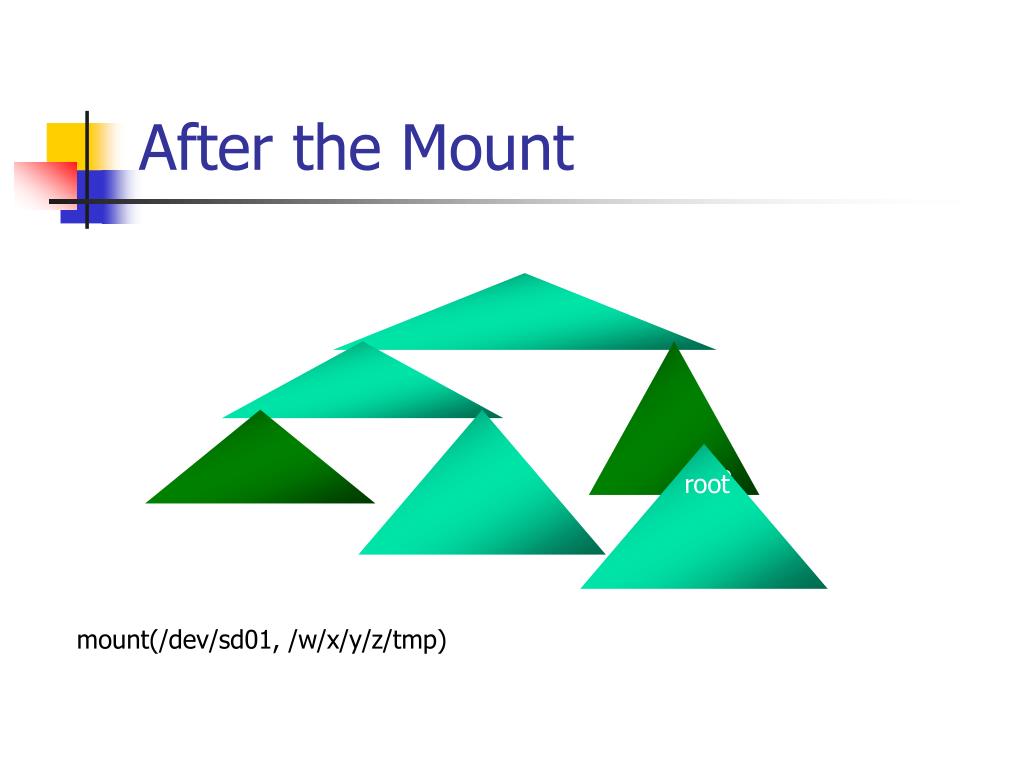 After the Mount

root

mount(/dev/sd01, /w/x/y/z/tmp)